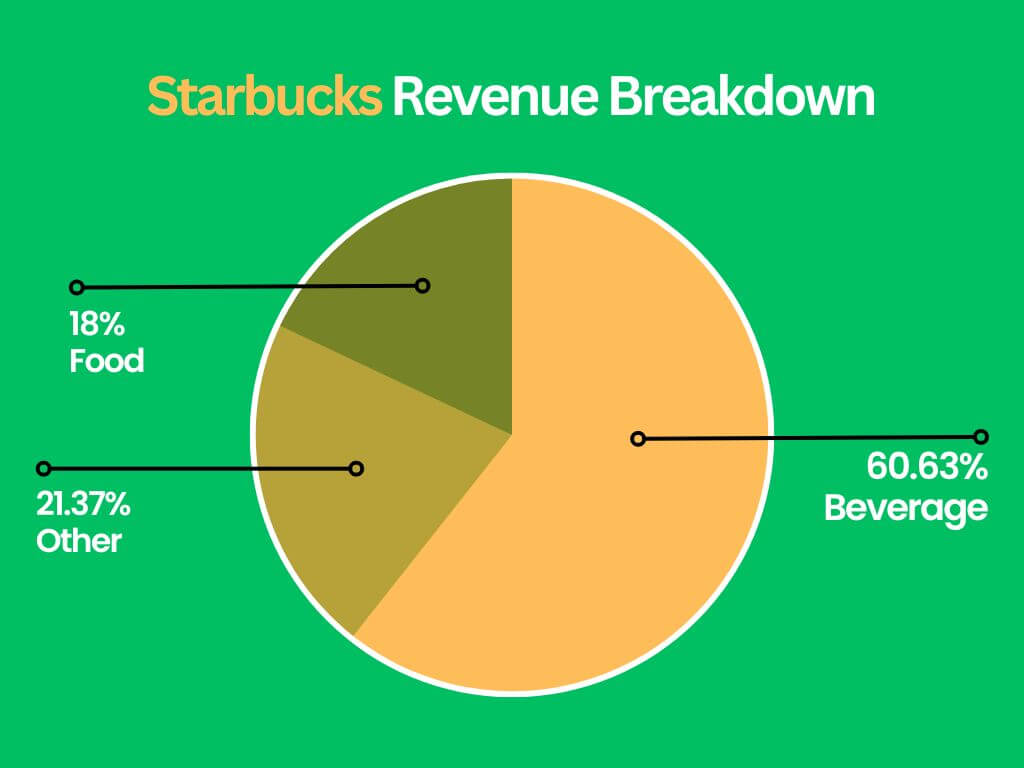 Starbucks Revenue Breakdown

18%
Food

21.37%
Other

60.63%
Beverage